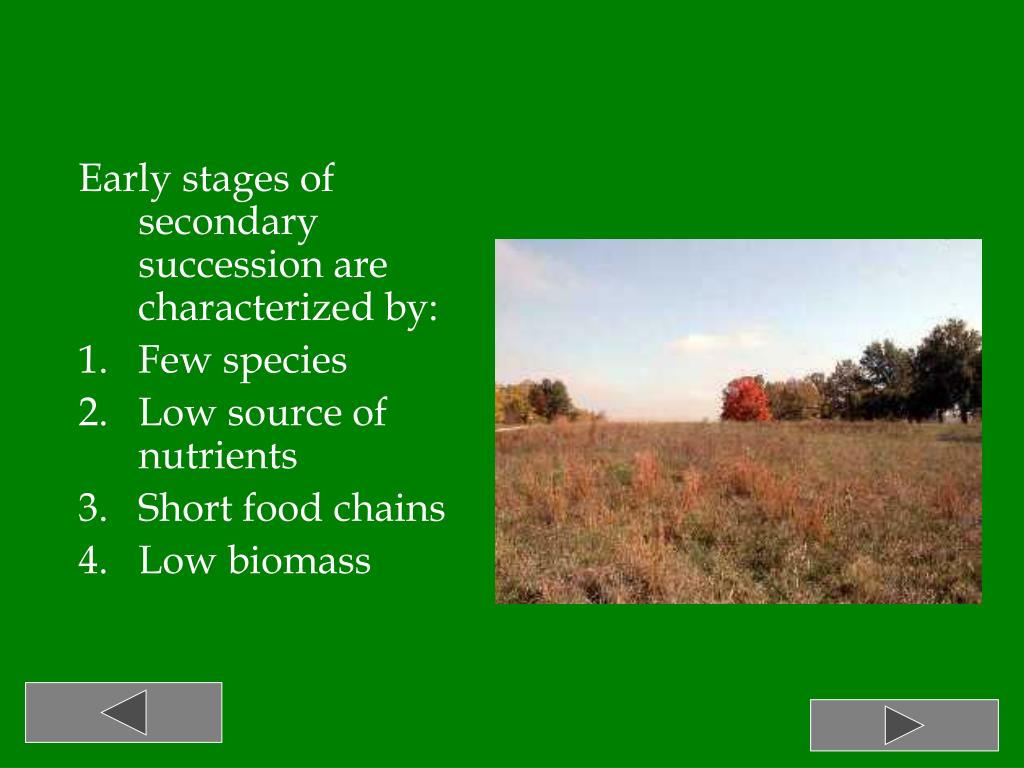 Early stages of secondary succession are characterized by:

1. Few species
2. Low source of nutrients
3. Short food chains
4. Low biomass